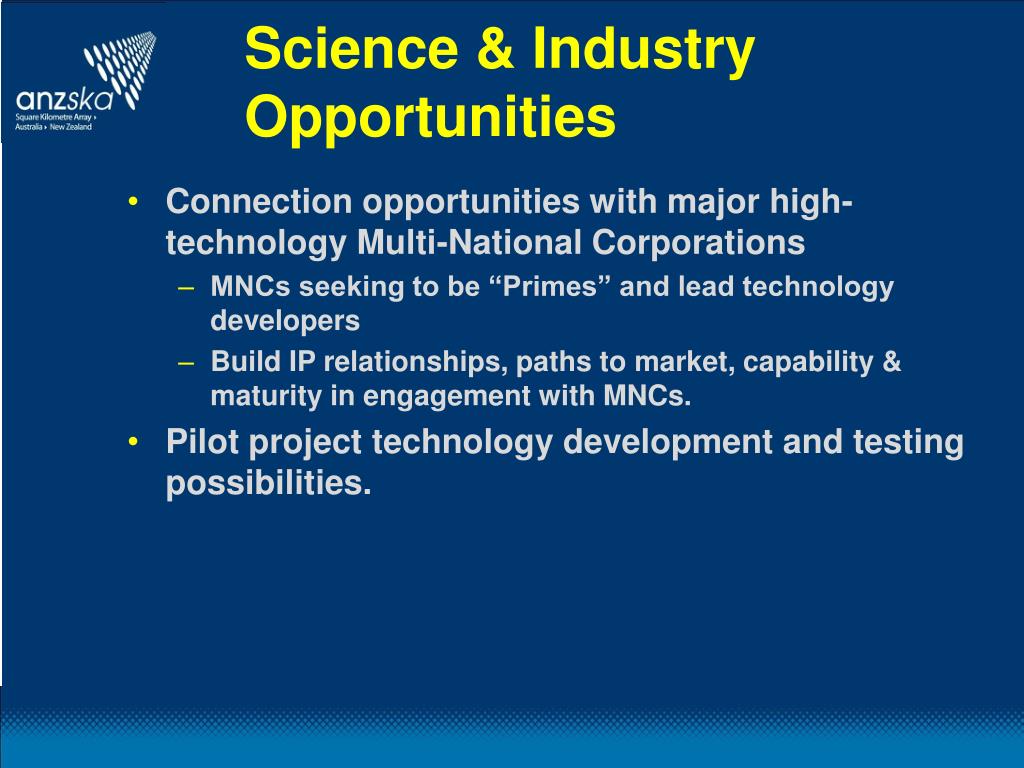 anzska
Square Kilometre Array ›
Australia › New Zealand

Science & Industry Opportunities

• Connection opportunities with major high-technology Multi-National Corporations
– MNCs seeking to be “Primes” and lead technology developers
– Build IP relationships, paths to market, capability & maturity in engagement with MNCs.
• Pilot project technology development and testing possibilities.